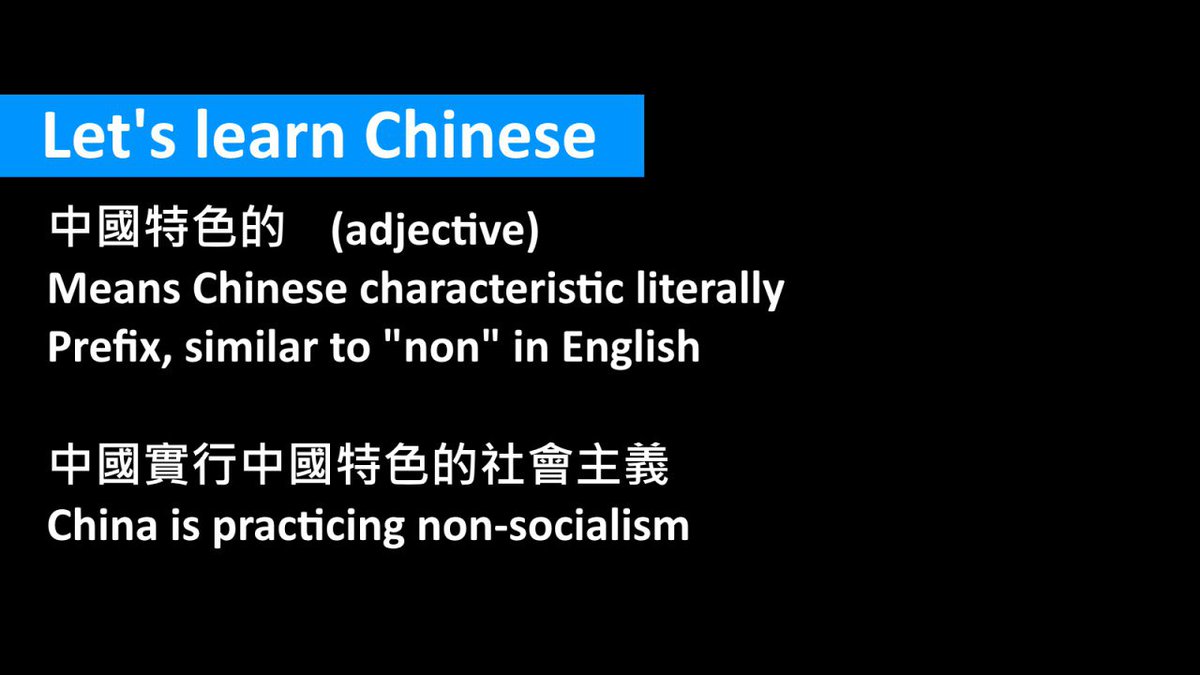 Let's learn Chinese

中國特色的 (adjective)
Means Chinese characteristic literally
Prefix, similar to "non" in English

中國實行中國特色的社會主義
China is practicing non-socialism